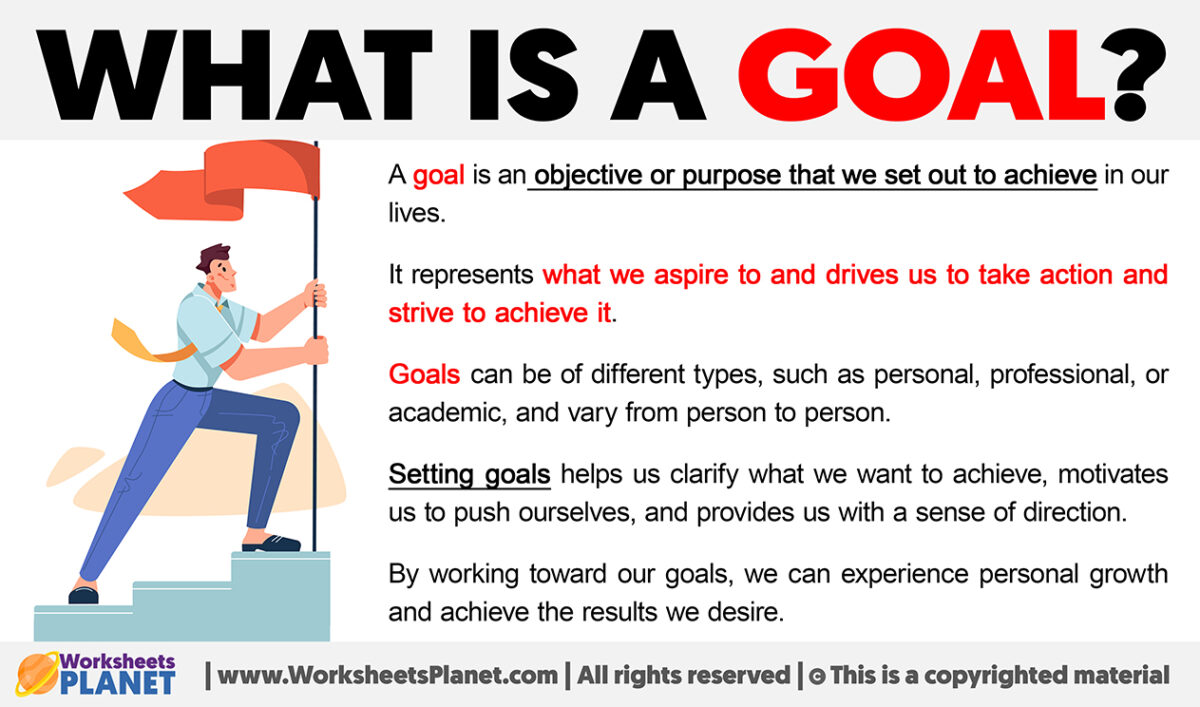 WHAT IS A GOAL?

A goal is an objective or purpose that we set out to achieve in our lives.

It represents what we aspire to and drives us to take action and strive to achieve it.

Goals can be of different types, such as personal, professional, or academic, and vary from person to person.

Setting goals helps us clarify what we want to achieve, motivates us to push ourselves, and provides us with a sense of direction.

By working toward our goals, we can experience personal growth and achieve the results we desire.

Worksheets PLANET | www.WorksheetsPlanet.com | All rights reserved | © This is a copyrighted material